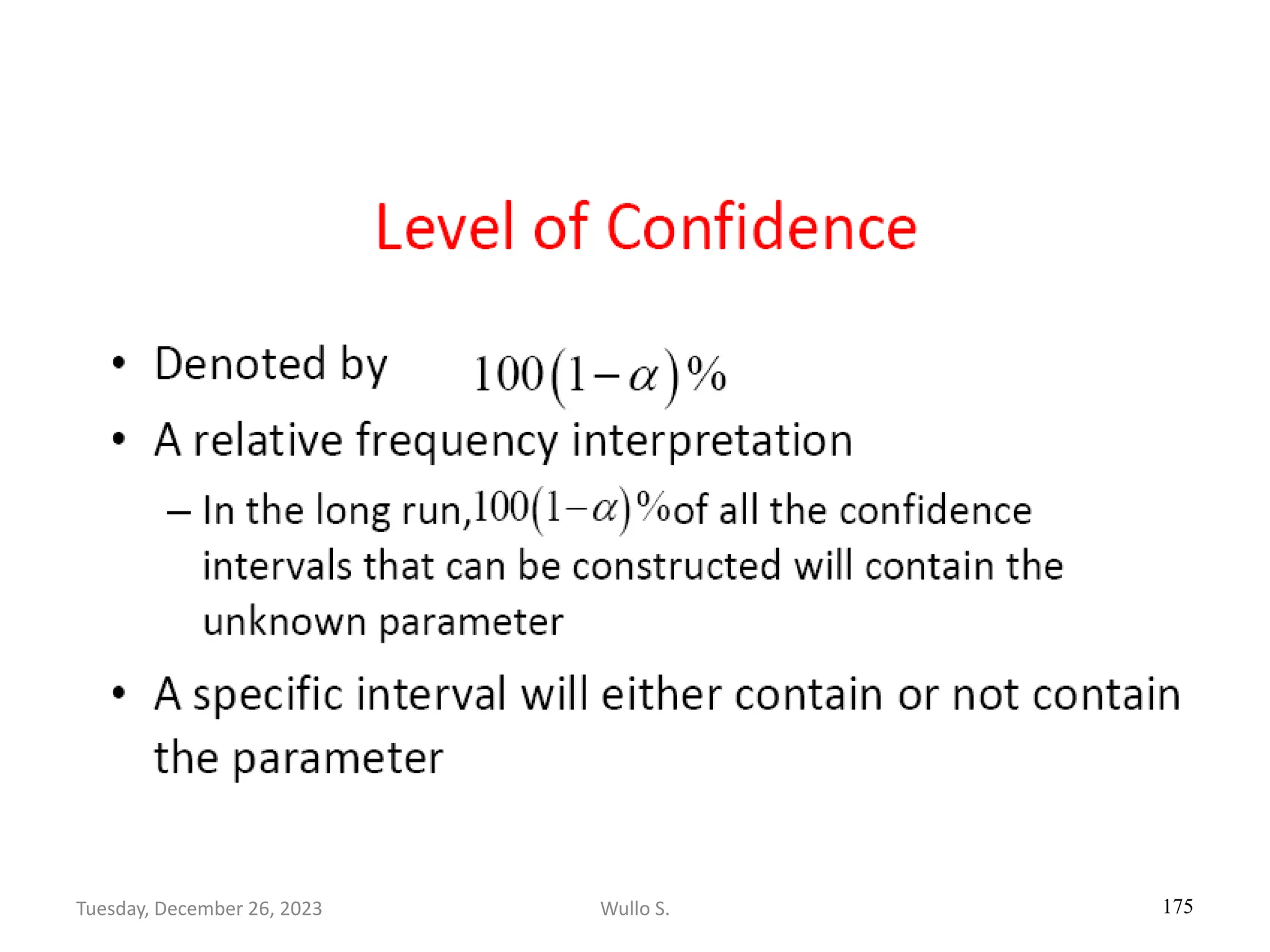 Level of Confidence

• Denoted by $100(1-\alpha)\%$

• A relative frequency interpretation

– In the long run, $100(1-\alpha)\%$ of all the confidence intervals that can be constructed will contain the unknown parameter

• A specific interval will either contain or not contain the parameter

Tuesday, December 26, 2023

Wullo S.

175